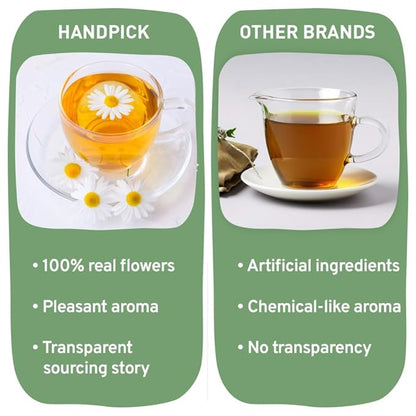 HANDPICK

• 100% real flowers

• Pleasant aroma

• Transparent sourcing story

OTHER BRANDS

• Artificial ingredients

• Chemical-like aroma

• No transparency